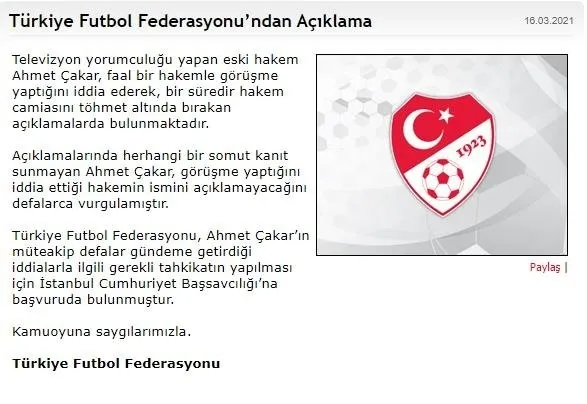 Türkiye Futbol Federasyonu'ndan Açıklama

16.03.2021

Televizyon yorumculuğu yapan eski hakem Ahmet Çakar, faal bir hakemle görüşme yaptığını iddia ederek, bir süredir hakem camiasını töhmet altında bırakan açıklamalarda bulunmaktadır.

Açıklamalarında herhangi bir somut kanıt sunmayan Ahmet Çakar, görüşme yaptığını iddia ettiği hakemin ismini açıklamayacağını defalarca vurgulamıştır.

Türkiye Futbol Federasyonu, Ahmet Çakar'ın müteakip defalar gündeme getirdiği iddialarla ilgili gerekli tahkikatın yapılması için İstanbul Cumhuriyet Başsavcılığı'na başvuruda bulunmuştur.

Kamuoyuna saygılarımızla.

Türkiye Futbol Federasyonu

1923

Paylaş |